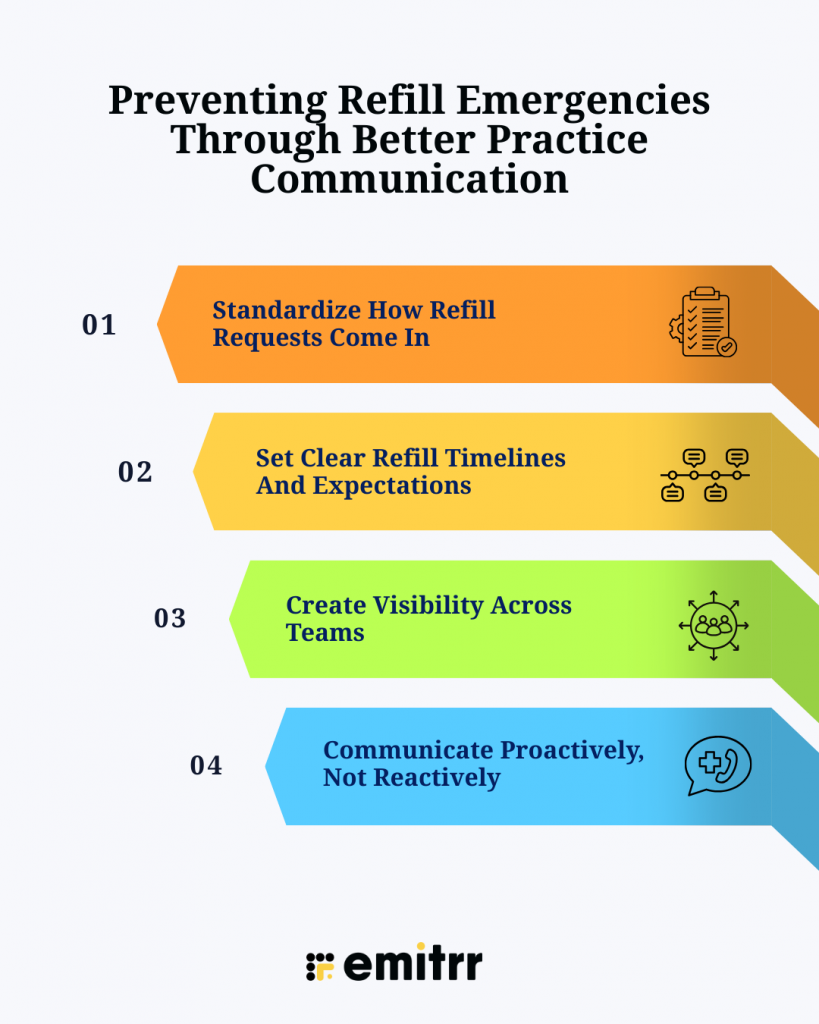 Preventing Refill Emergencies Through Better Practice Communication

01 Standardize How Refill Requests Come In

02 Set Clear Refill Timelines And Expectations

03 Create Visibility Across Teams

04 Communicate Proactively, Not Reactively

emitrr